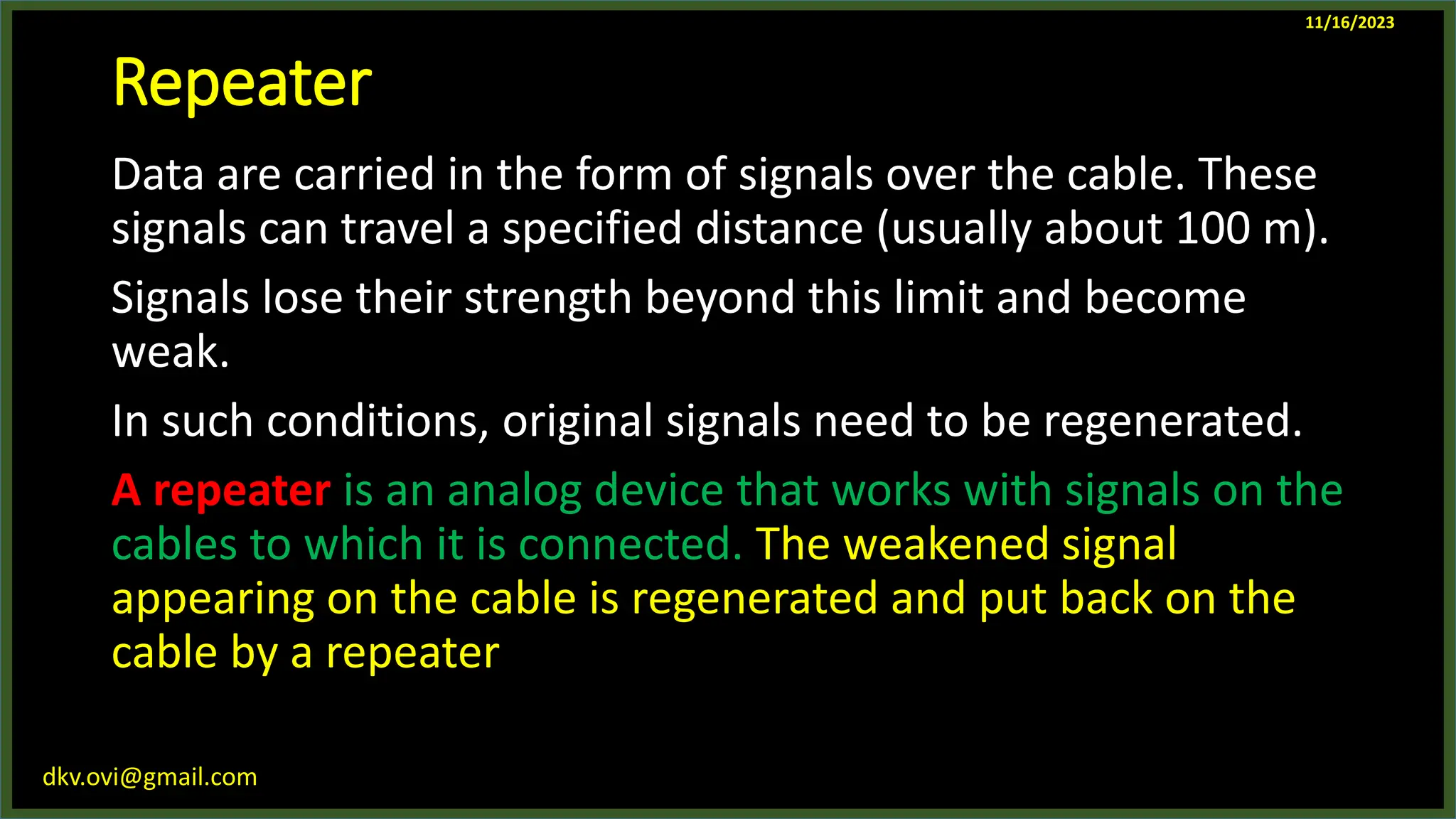 11/16/2023

Repeater

Data are carried in the form of signals over the cable. These signals can travel a specified distance (usually about 100 m).

Signals lose their strength beyond this limit and become weak.

In such conditions, original signals need to be regenerated.

A repeater is an analog device that works with signals on the cables to which it is connected. The weakened signal appearing on the cable is regenerated and put back on the cable by a repeater

dkv.ovi@gmail.com